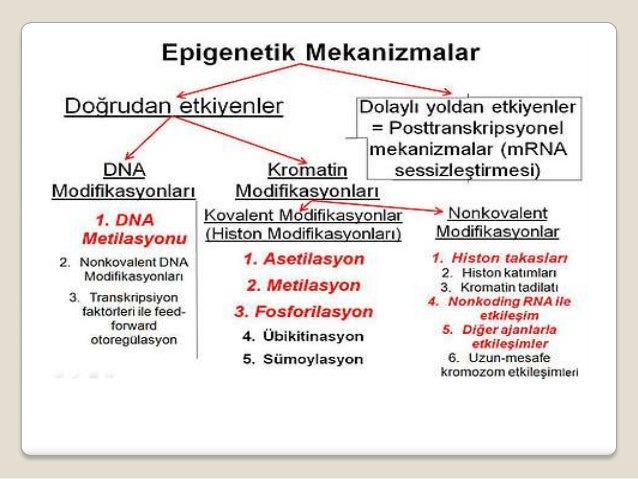 Epigenetik Mekanizmalar

Doğrudan etkiyenler

Dolaylı yoldan etkiyenler = Posttranskripsyonel mekanizmalar (mRNA sessizleştirmesi)

DNA Modifikasyonları

1. DNA Metilasyonu
2. Nonkovalent DNA Modifikasyonları
3. Transkripsiyon faktörleri ile feed-forward otoregülasyon

Kromatin Modifikasyonları

Kovalent Modifikasyonlar (Histon Modifikasyonları)

1. Asetilasyon
2. Metilasyon
3. Fosforilasyon
4. Übikitinasyon
5. Sümoylasyon

Nonkovalent Modifikasyonlar

1. Histon takasları
2. Histon katımları
3. Kromatin tadilatı
4. Nonkoding RNA ile etkileşim
5. Diğer ajanlarla etkileşimler
6. Uzun-mesafe kromozom etkileşimleri